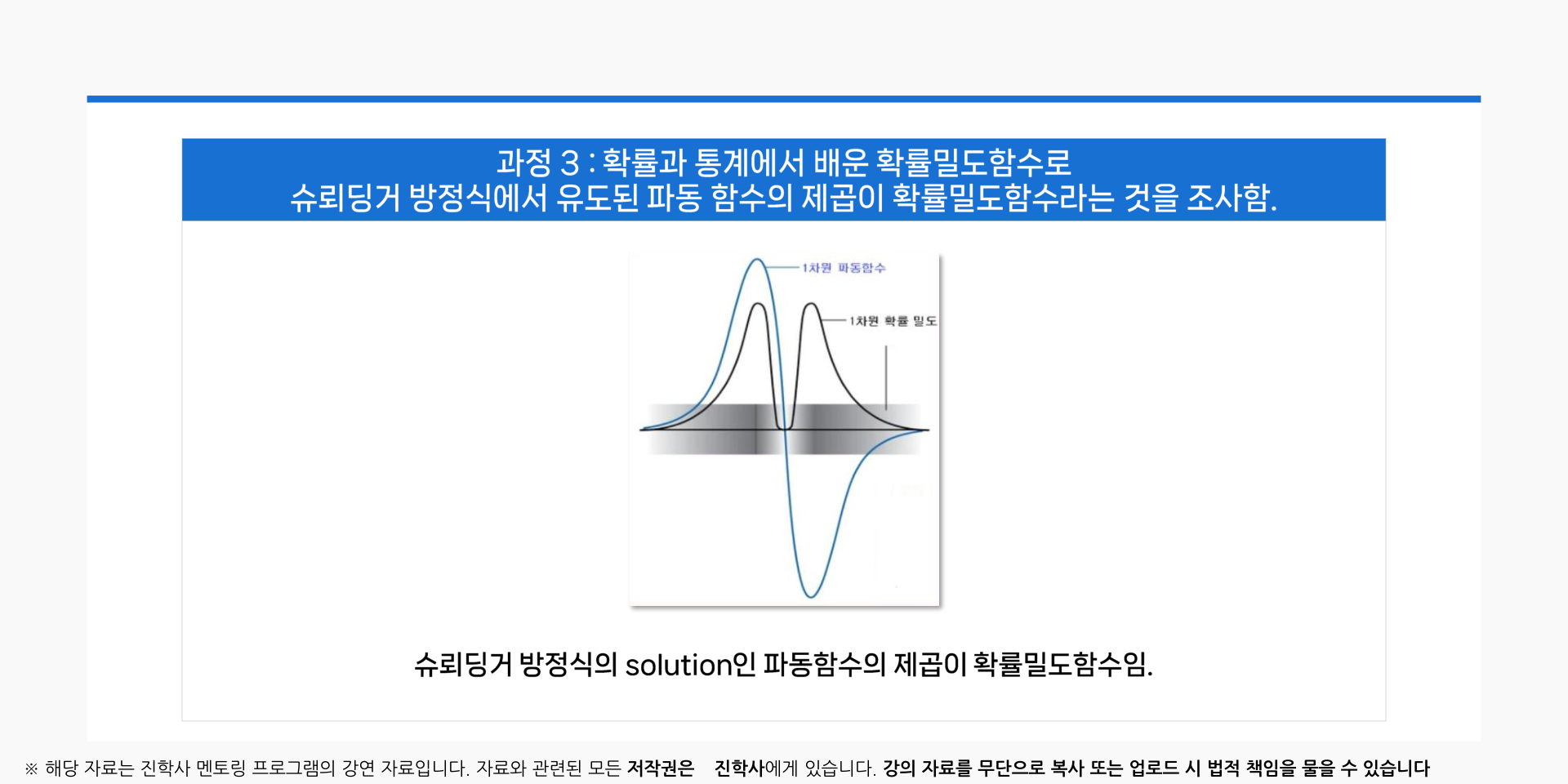 과정 3 : 확률과 통계에서 배운 확률밀도함수로
슈뢰딩거 방정식에서 유도된 파동 함수의 제곱이 확률밀도함수라는 것을 조사함.

1차원 파동함수

1차원 확률 밀도

슈뢰딩거 방정식의 solution인 파동함수의 제곱이 확률밀도함수임.

※ 해당 자료는 진학사 멘토링 프로그램의 강연 자료입니다. 자료와 관련된 모든 저작권은 진학사에게 있습니다. 강의 자료를 무단으로 복사 또는 업로드 시 법적 책임을 물을 수 있습니다